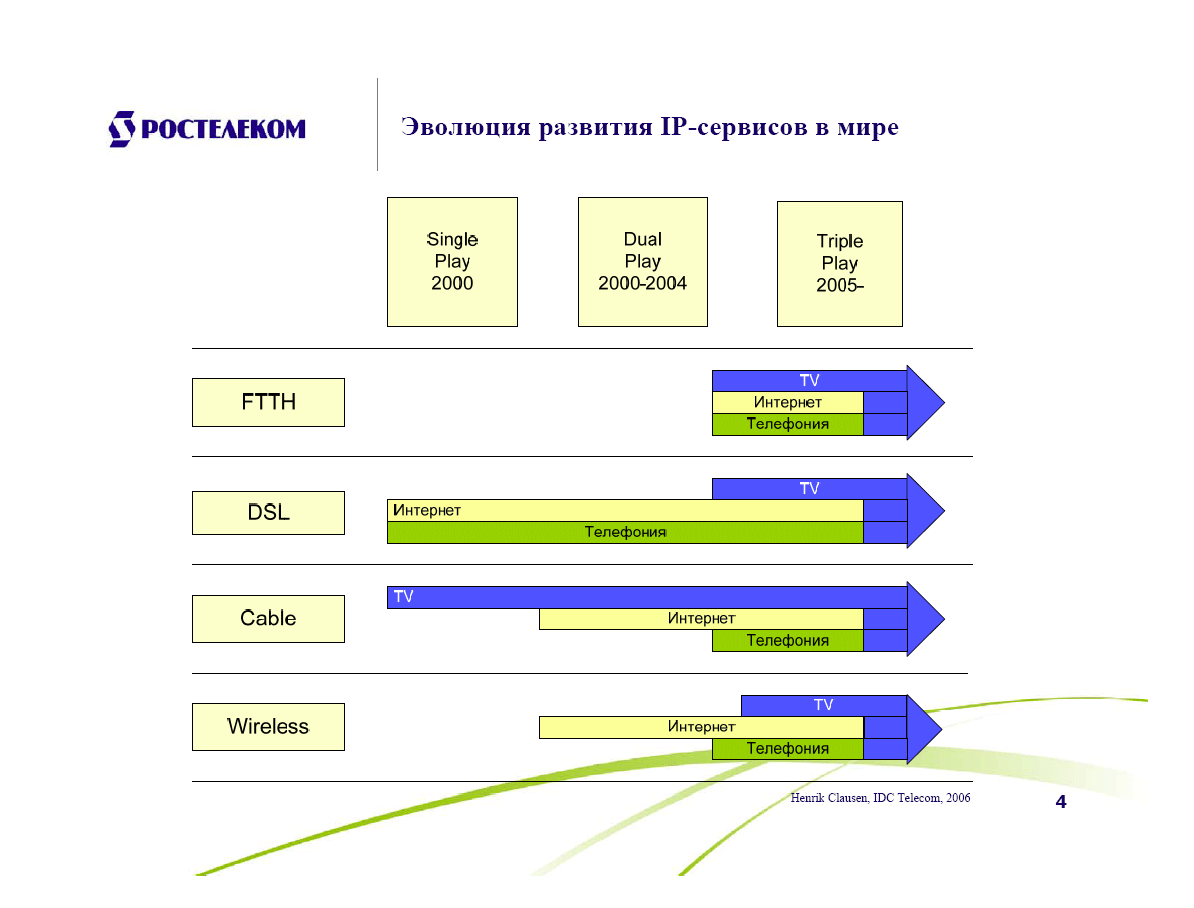 РОСТЕЛЕКОМ

Эволюция развития IP-сервисов в мире

Single Play 2000

Dual Play 2000-2004

Triple Play 2005-

FTTH
TV
Интернет
Телефония

DSL
TV
Интернет
Телефония

Cable
TV
Интернет
Телефония

Wireless
TV
Интернет
Телефония

Henrik Clausen, IDC Telecom, 2006

4